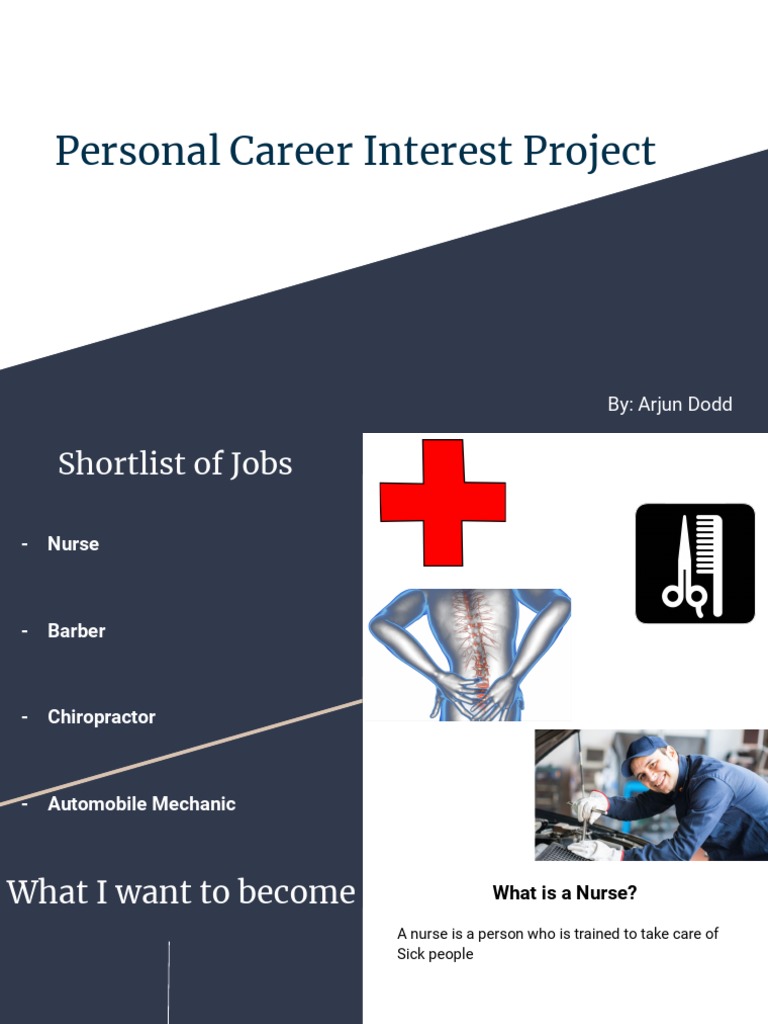 Personal Career Interest Project

By: Arjun Dodd

Shortlist of Jobs

- Nurse

- Barber

- Chiropractor

- Automobile Mechanic

What I want to become

What is a Nurse?

A nurse is a person who is trained to take care of Sick people